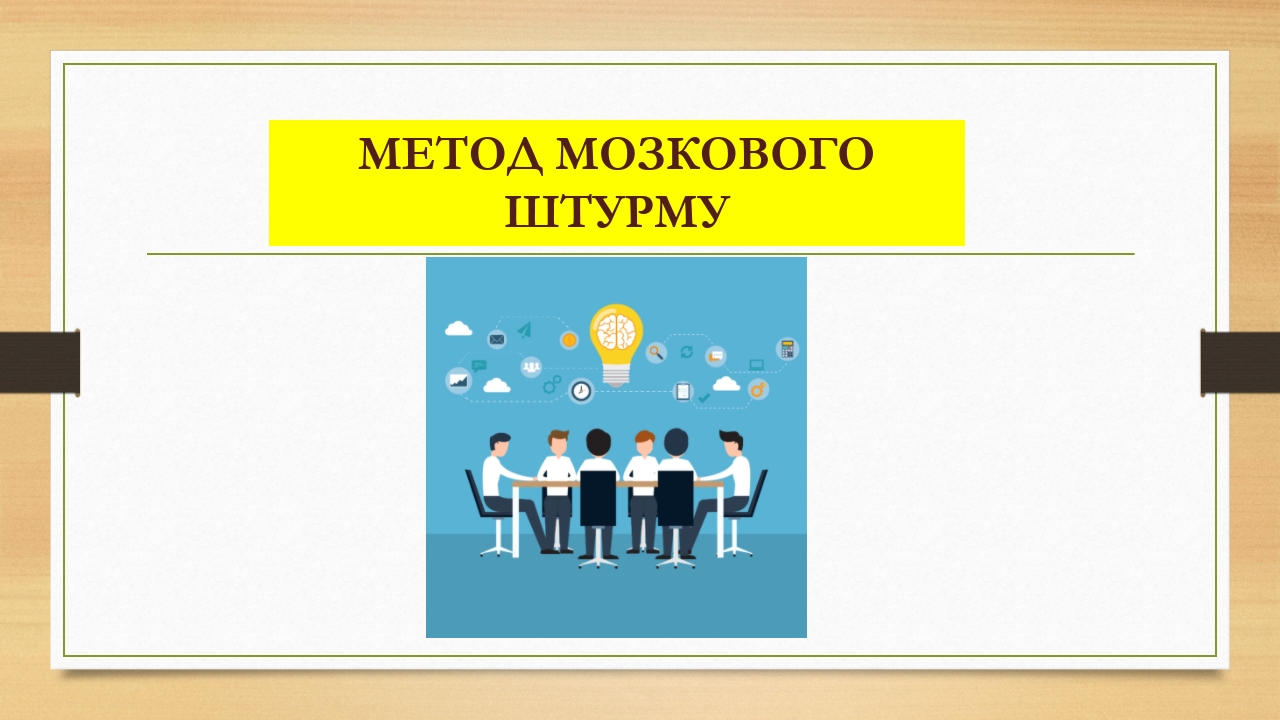 МЕТОД МОЗКОВОГО ШТУРМУ